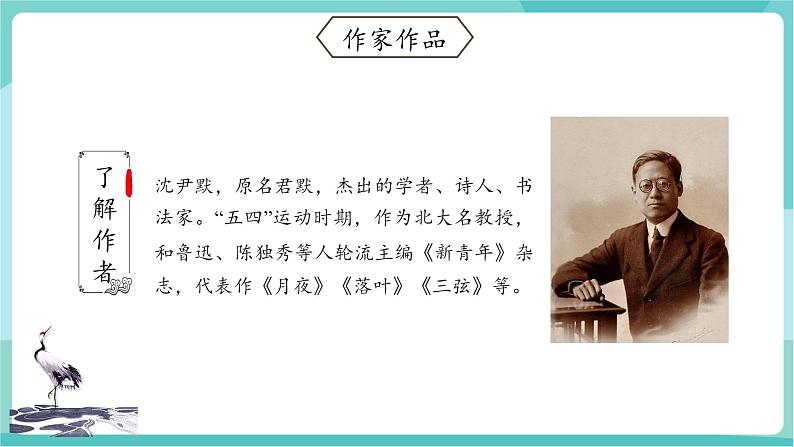 作家作品

了解作者

沈尹默，原名君默，杰出的学者、诗人、书法家。“五四”运动时期，作为北大名教授，和鲁迅、陈独秀等人轮流主编《新青年》杂志，代表作《月夜》《落叶》《三弦》等。